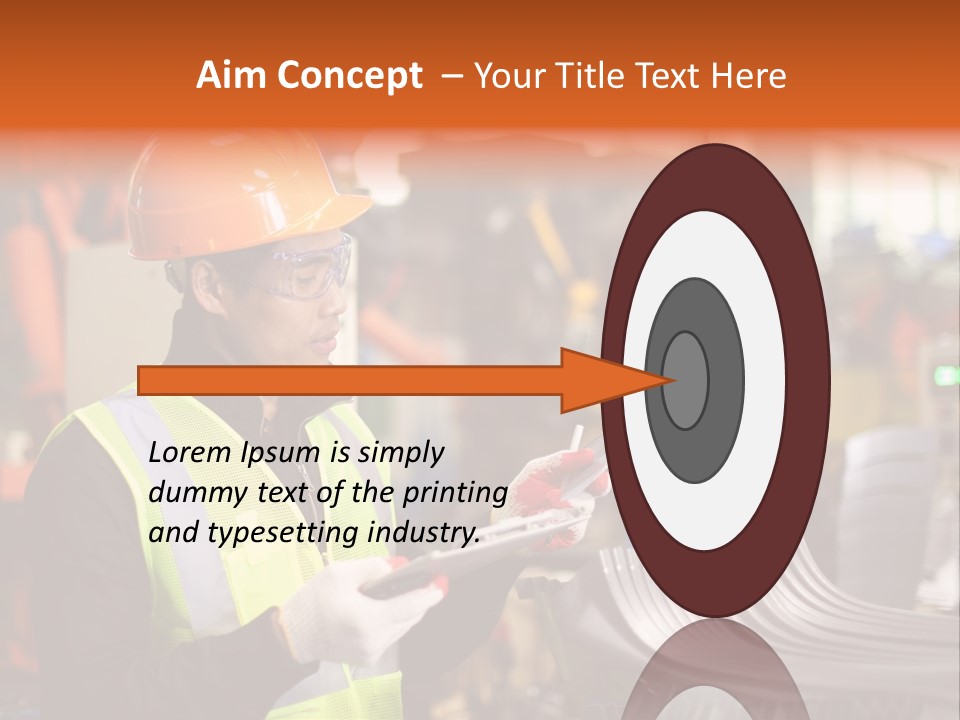 Aim Concept – Your Title Text Here

Lorem Ipsum is simply dummy text of the printing and typesetting industry.